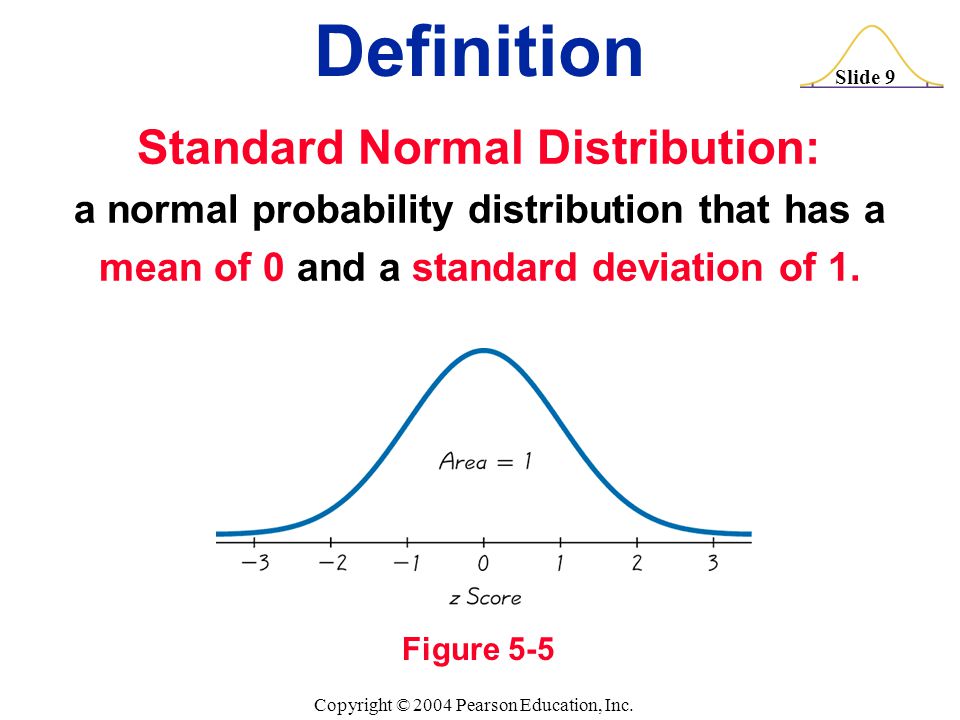 Definition

Slide 9

Standard Normal Distribution:

a normal probability distribution that has a mean of 0 and a standard deviation of 1.

Area = 1

−3 −2 −1 0 1 2 3

z Score

Figure 5-5

Copyright © 2004 Pearson Education, Inc.